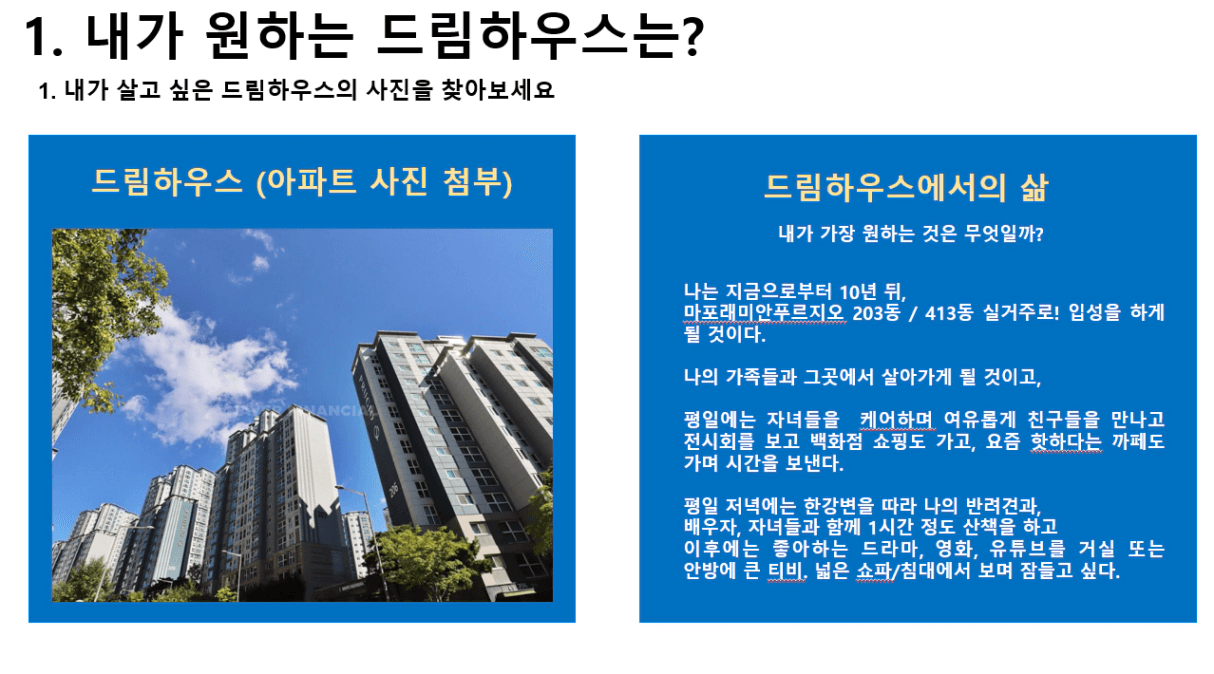 1. 내가 원하는 드림하우스는?

1. 내가 살고 싶은 드림하우스의 사진을 찾아보세요

드림하우스 (아파트 사진 첨부)

드림하우스에서의 삶

내가 가장 원하는 것은 무엇일까?

나는 지금으로부터 10년 뒤, 마포래미안푸르지오 203동 / 413동 실거주로! 입성을 하게 될 것이다.

나의 가족들과 그곳에서 살아가게 될 것이고,

평일에는 자녀들을 케어하며 여유롭게 친구들을 만나고 전시회를 보고 백화점 쇼핑도 가고, 요즘 핫하다는 까페도 가며 시간을 보낸다.

평일 저녁에는 한강변을 따라 나의 반려견과, 배우자, 자녀들과 함께 1시간 정도 산책을 하고 이후에는 좋아하는 드라마, 영화, 유튜브를 거실 또는 안방에 큰 티비, 넓은 쇼파/침대에서 보며 잠들고 싶다.